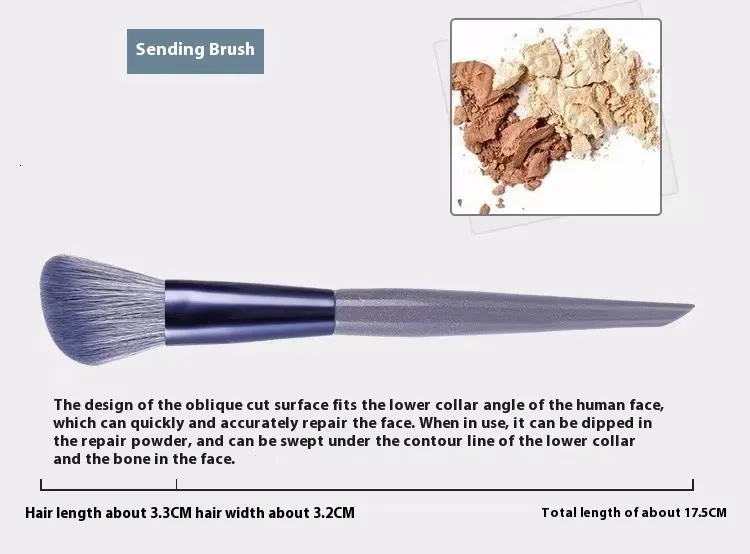 Sending Brush

The design of the oblique cut surface fits the lower collar angle of the human face, which can quickly and accurately repair the face. When in use, it can be dipped in the repair powder, and can be swept under the contour line of the lower collar and the bone in the face.

Hair length about 3.3CM hair width about 3.2CM

Total length of about 17.5CM